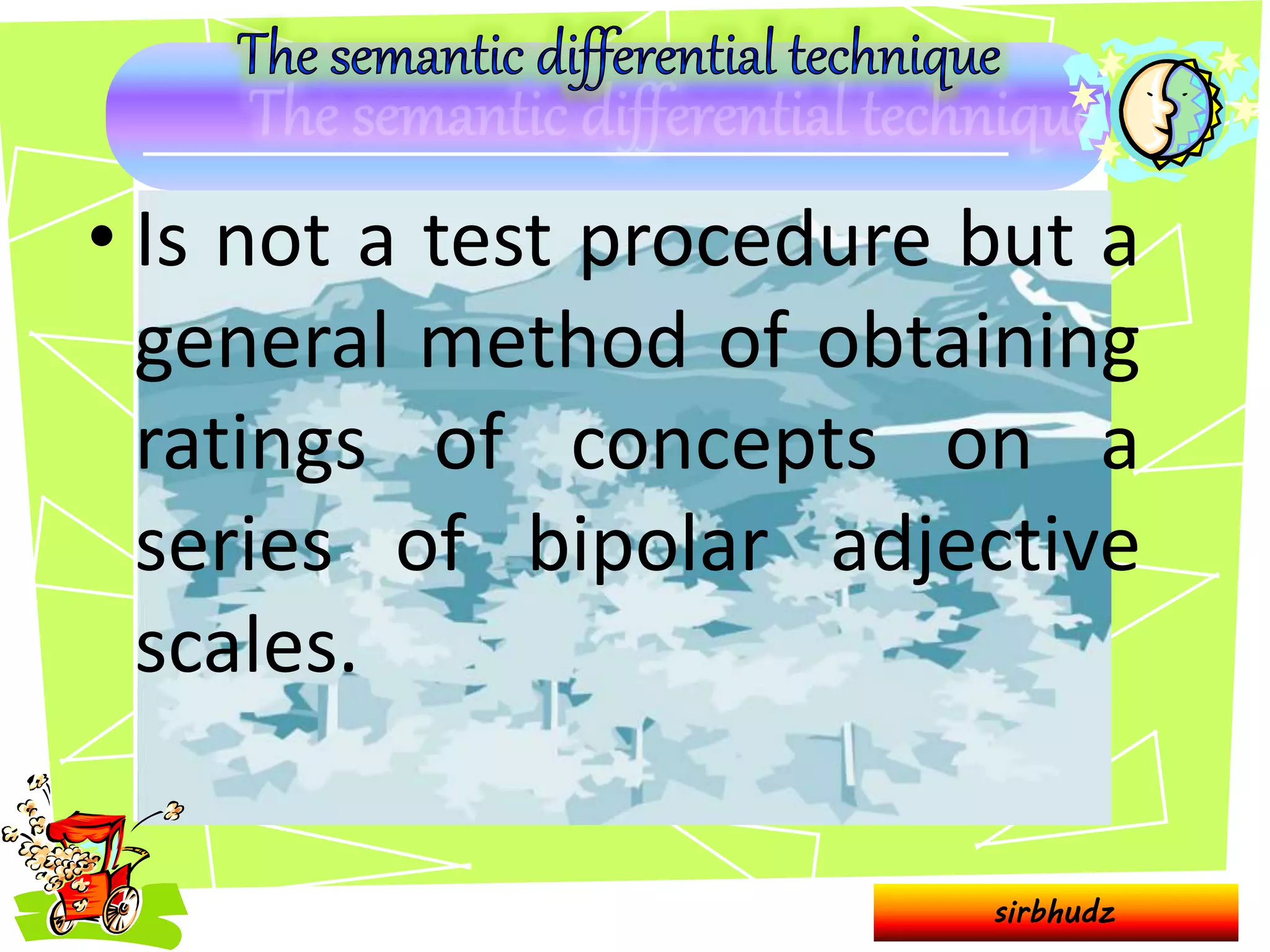 The semantic differential technique

The semantic differential technique

• Is not a test procedure but a general method of obtaining ratings of concepts on a series of bipolar adjective scales.

sirbhudz